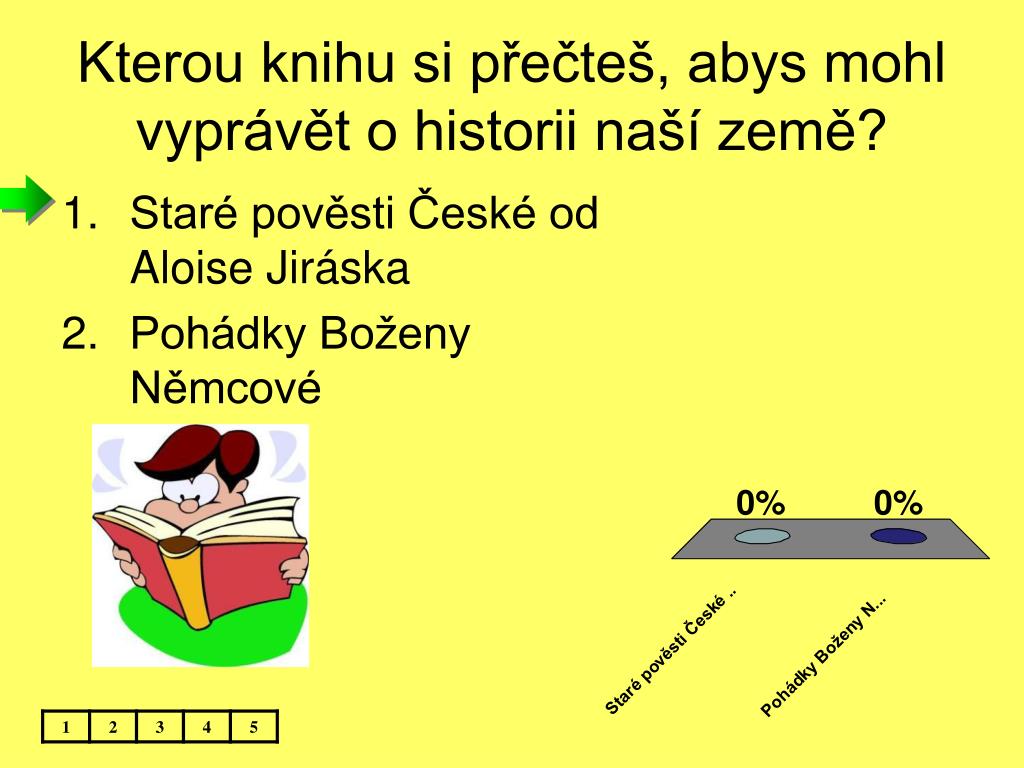 Kterou knihu si přečteš, abys mohl vyprávět o historii naší země?

1. Staré pověsti České od Aloise Jiráska
2. Pohádky Boženy Němcové

0%
0%

Staré pověsti České ..
Pohádky Boženy N...

| 1 | 2 | 3 | 4 | 5 |
|---|---|---|---|---|